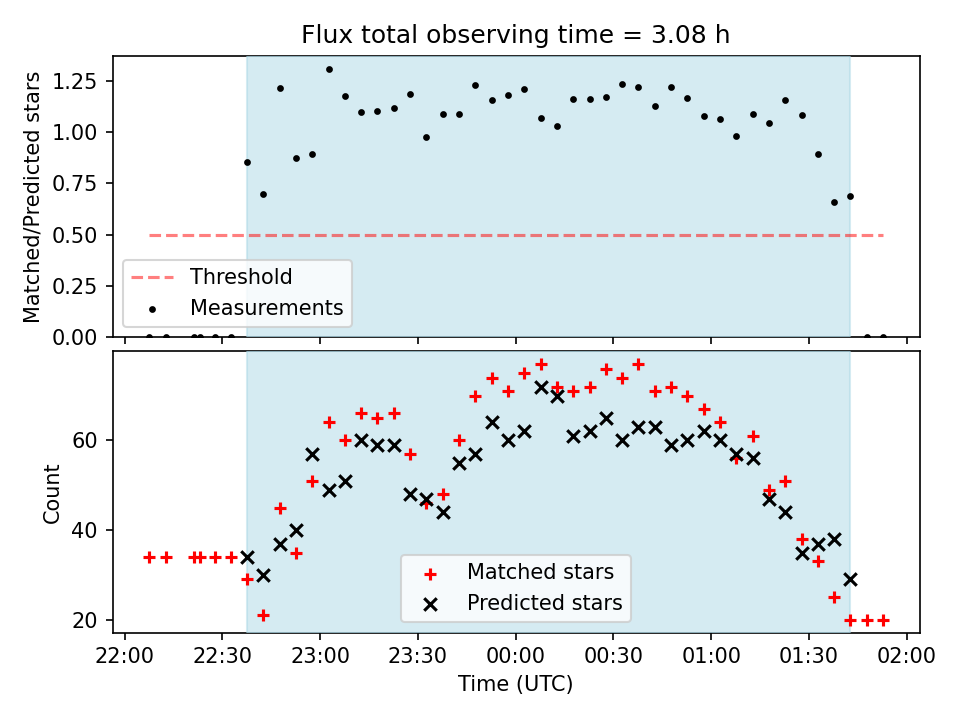 Flux total observing time = 3.08 h

Matched/Predicted stars

1.25
1.00
0.75
0.50
0.25
0.00

Threshold
Measurements

Count

60
40
20

Matched stars
Predicted stars

22:00
22:30
23:00
23:30
00:00
00:30
01:00
01:30
02:00

Time (UTC)